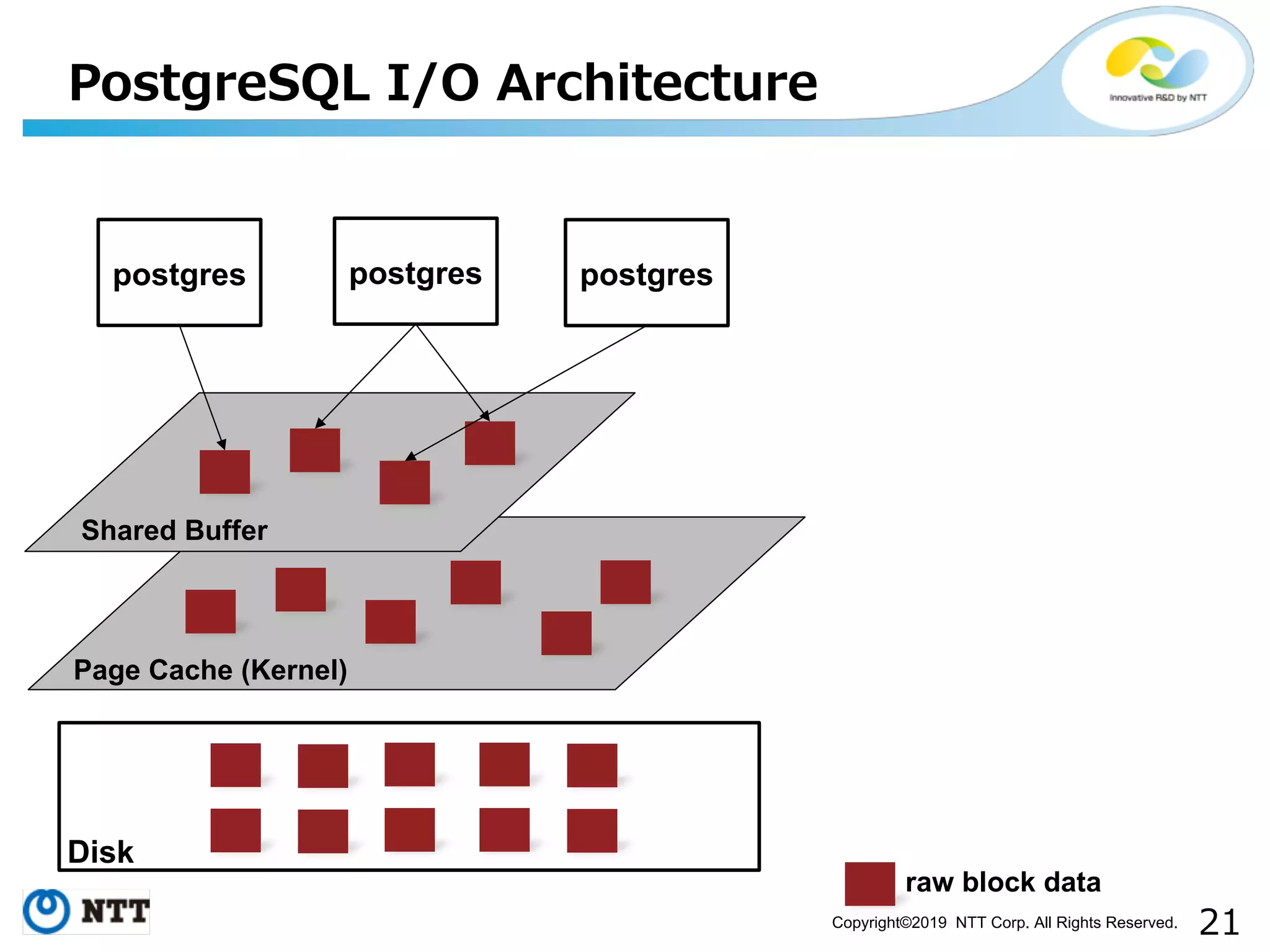 PostgreSQL I/O Architecture

Innovative R&D by NTT

postgres

postgres

postgres

Shared Buffer

Page Cache (Kernel)

Disk

raw block data

NTT

Copyright©2019 NTT Corp. All Rights Reserved.

21